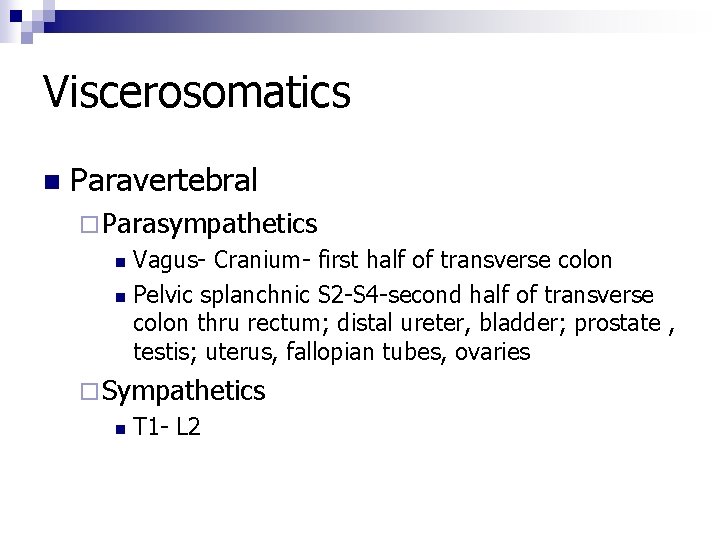 Viscerosomatics

Paravertebral

Parasympathetics

Vagus- Cranium- first half of transverse colon

Pelvic splanchnic S2-S4-second half of transverse colon thru rectum; distal ureter, bladder; prostate , testis; uterus, fallopian tubes, ovaries

Sympathetics

T1- L2